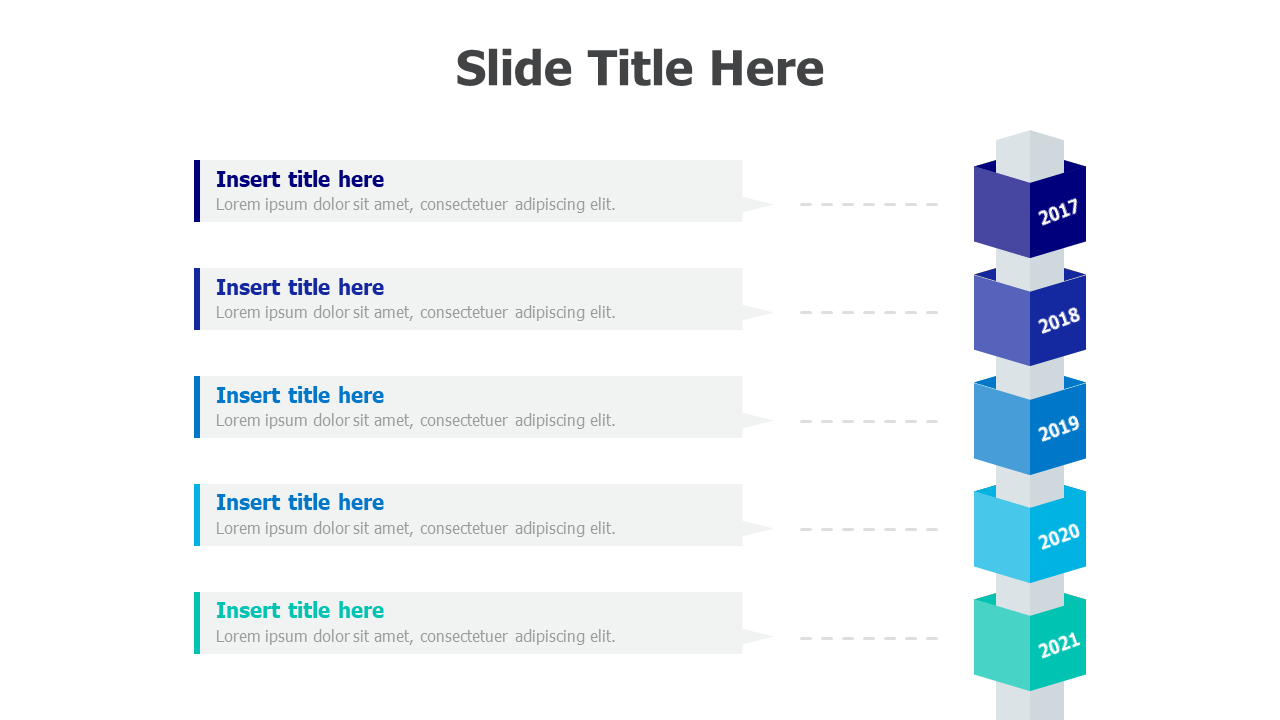 Slide Title Here

Insert title here
Lorem ipsum dolor sit amet, consectetuer adipiscing elit.

2017

Insert title here
Lorem ipsum dolor sit amet, consectetuer adipiscing elit.

2018

Insert title here
Lorem ipsum dolor sit amet, consectetuer adipiscing elit.

2019

Insert title here
Lorem ipsum dolor sit amet, consectetuer adipiscing elit.

2020

Insert title here
Lorem ipsum dolor sit amet, consectetuer adipiscing elit.

2021